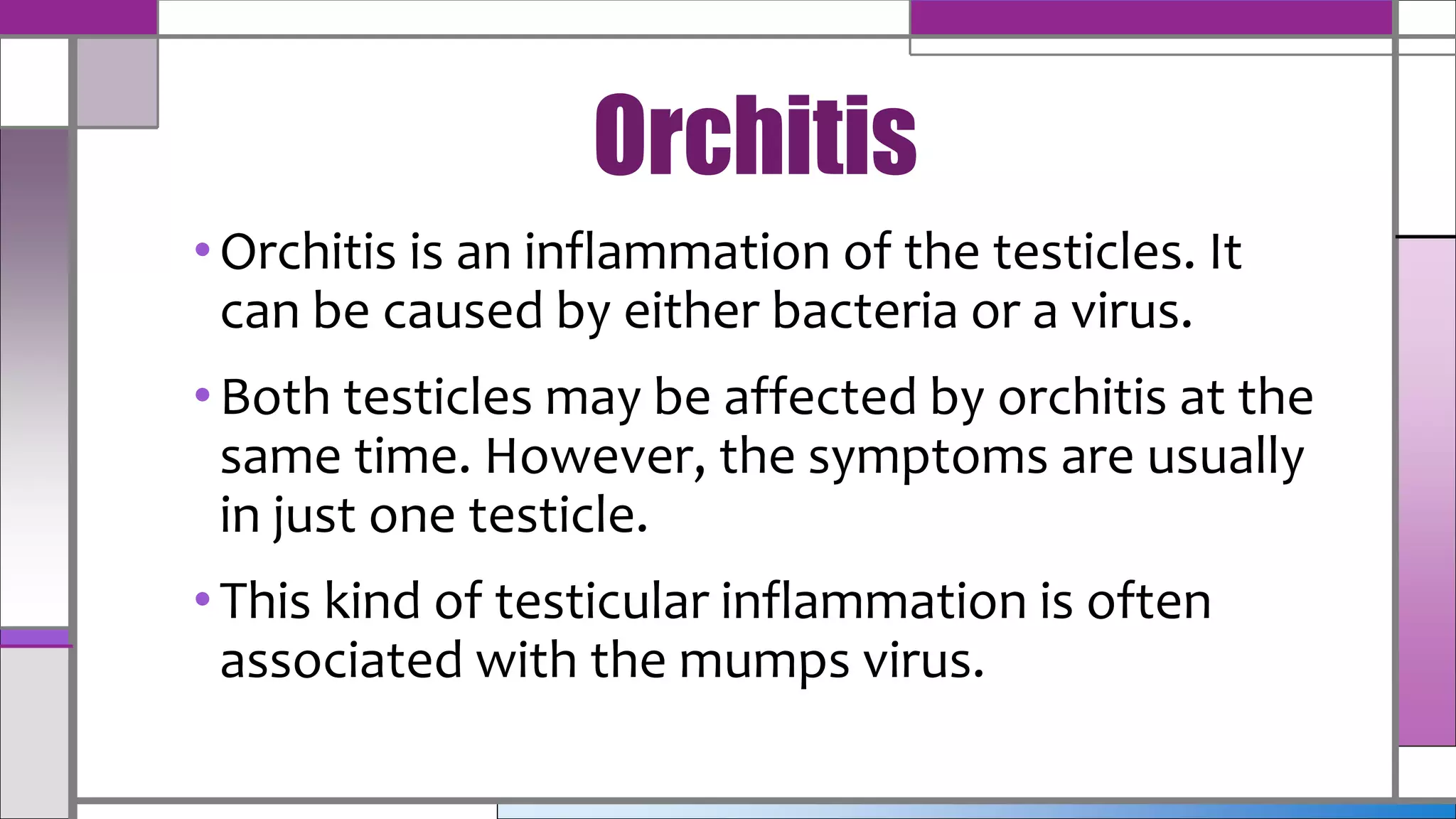 Orchitis

• Orchitis is an inflammation of the testicles. It can be caused by either bacteria or a virus.

• Both testicles may be affected by orchitis at the same time. However, the symptoms are usually in just one testicle.

• This kind of testicular inflammation is often associated with the mumps virus.